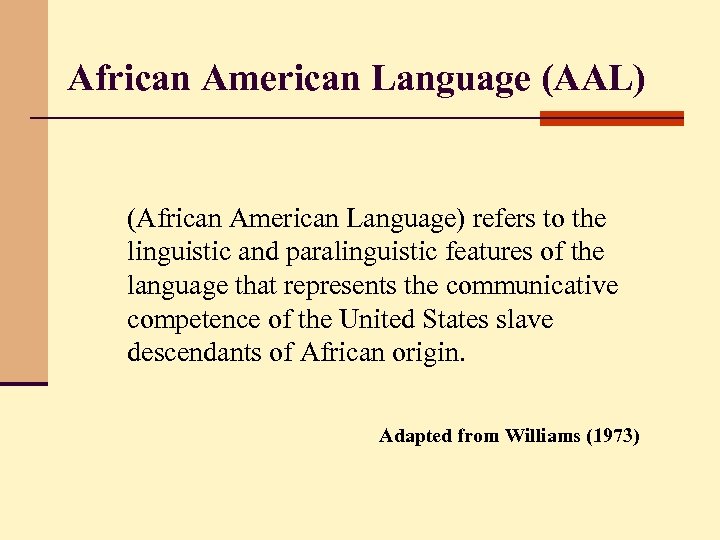 African American Language (AAL)

(African American Language) refers to the linguistic and paralinguistic features of the language that represents the communicative competence of the United States slave descendants of African origin.

Adapted from Williams (1973)